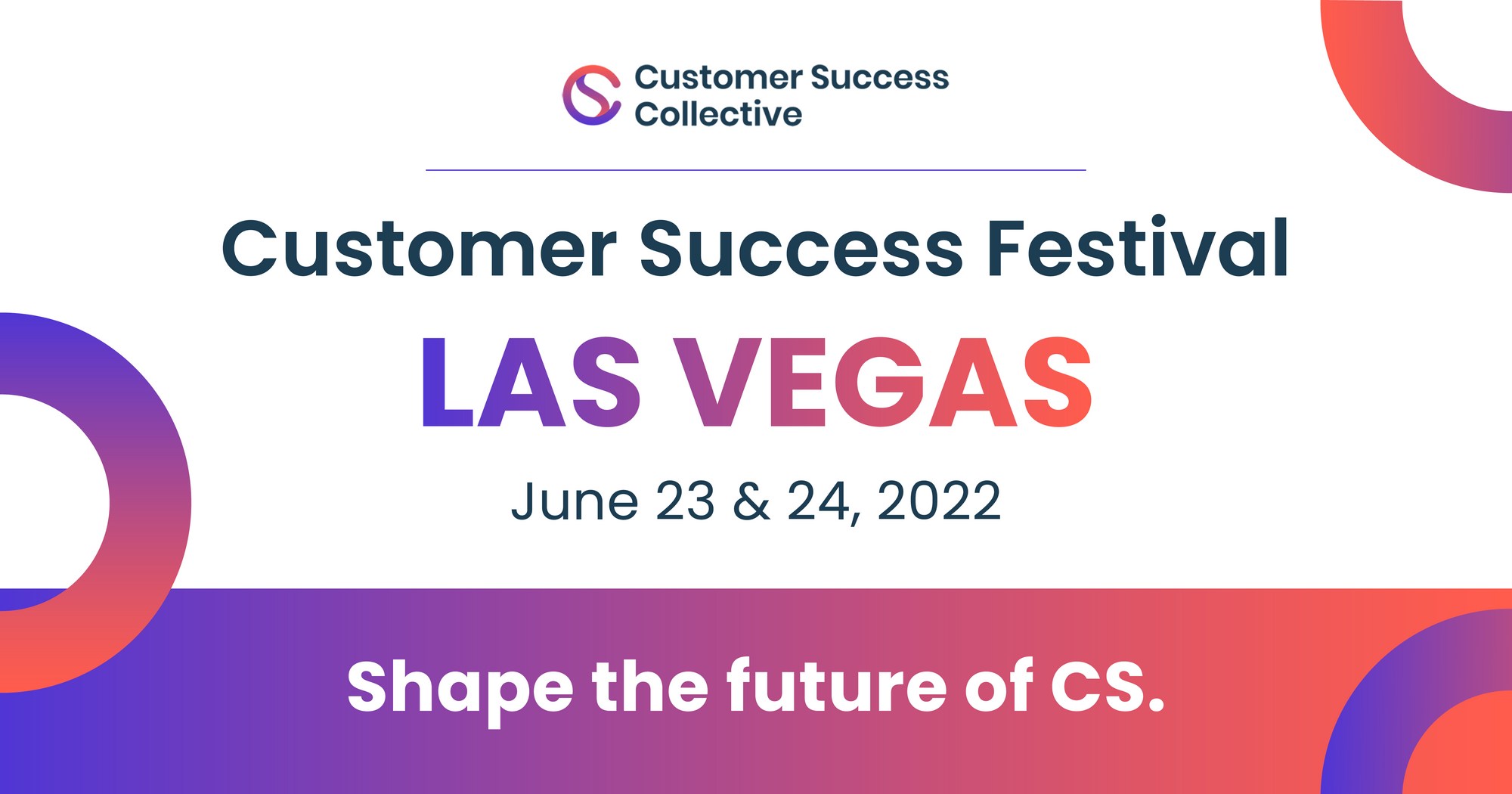 Customer Success Collective

Customer Success Festival

LAS VEGAS

June 23 & 24, 2022

Shape the future of CS.